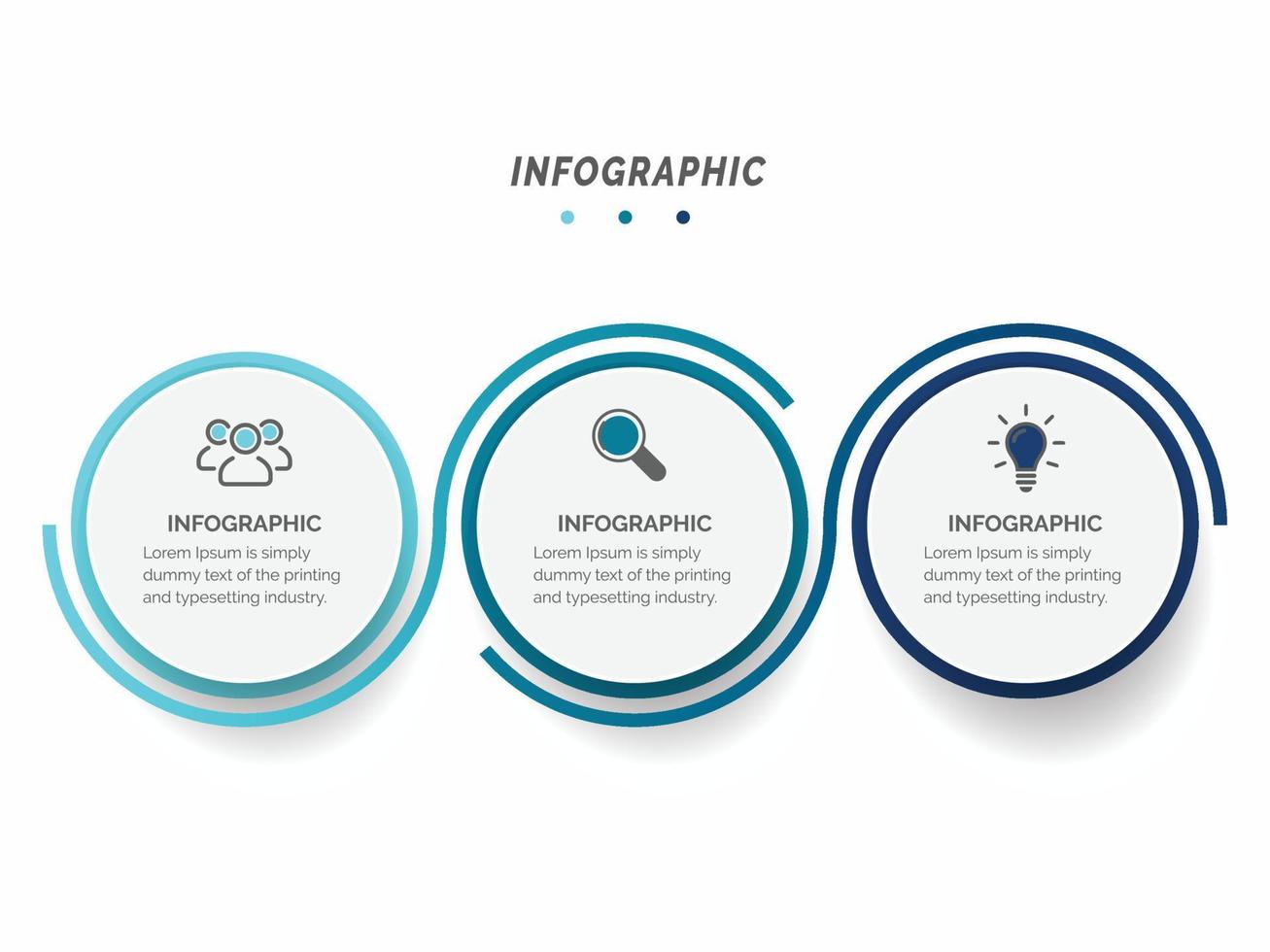 INFOGRAPHIC

INFOGRAPHIC

Lorem Ipsum is simply dummy text of the printing and typesetting industry.

INFOGRAPHIC

Lorem Ipsum is simply dummy text of the printing and typesetting industry.

INFOGRAPHIC

Lorem Ipsum is simply dummy text of the printing and typesetting industry.